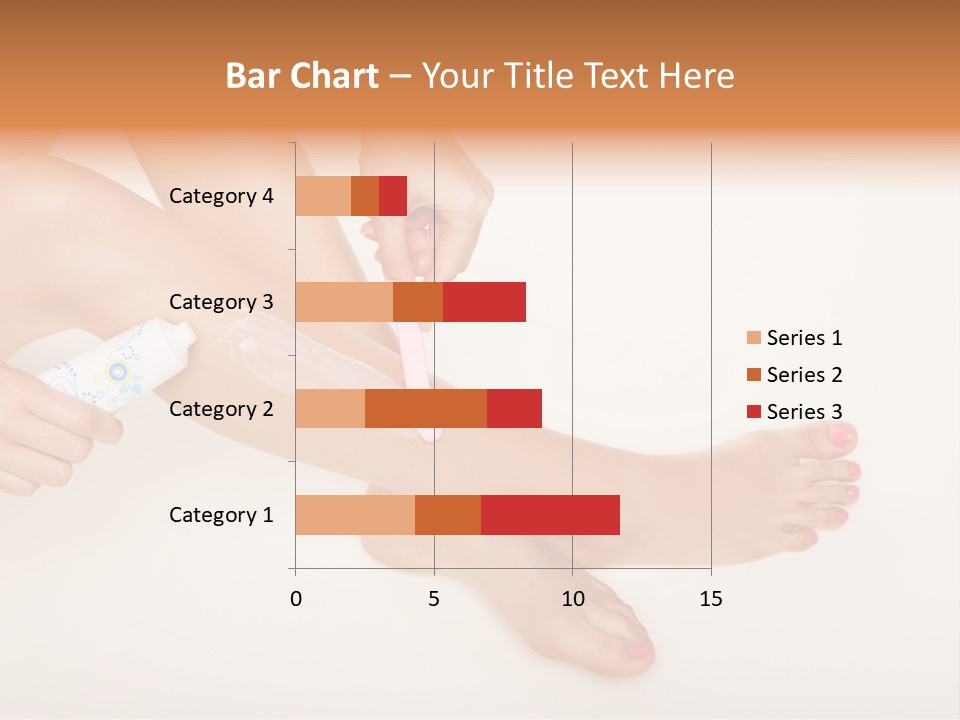 Bar Chart – Your Title Text Here

Category 4
Category 3
Category 2
Category 1

0
5
10
15

Series 1
Series 2
Series 3